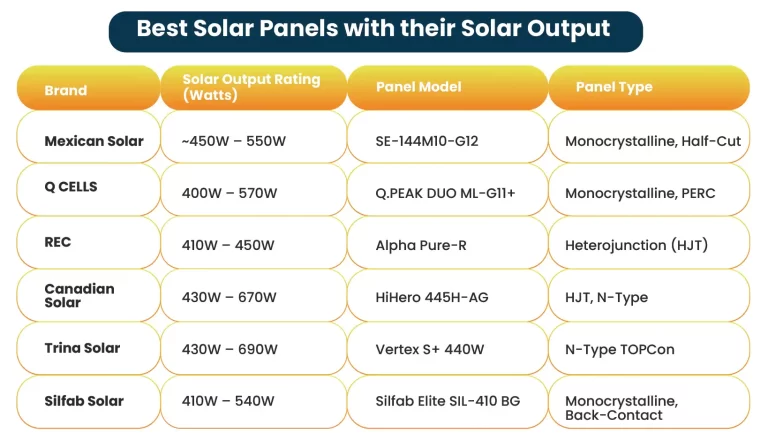 Best Solar Panels with their Solar Output

| Brand | Solar Output Rating (Watts) | Panel Model | Panel Type |
|---|---|---|---|
| Mexican Solar | ~450W – 550W | SE-144M10-G12 | Monocrystalline, Half-Cut |
| Q CELLS | 400W – 570W | Q.PEAK DUO ML-G11+ | Monocrystalline, PERC |
| REC | 410W – 450W | Alpha Pure-R | Heterojunction (HJT) |
| Canadian Solar | 430W – 670W | HiHero 445H-AG | HJT, N-Type |
| Trina Solar | 430W – 690W | Vertex S+ 440W | N-Type TOPCon |
| Silfab Solar | 410W – 540W | Silfab Elite SIL-410 BG | Monocrystalline, Back-Contact |